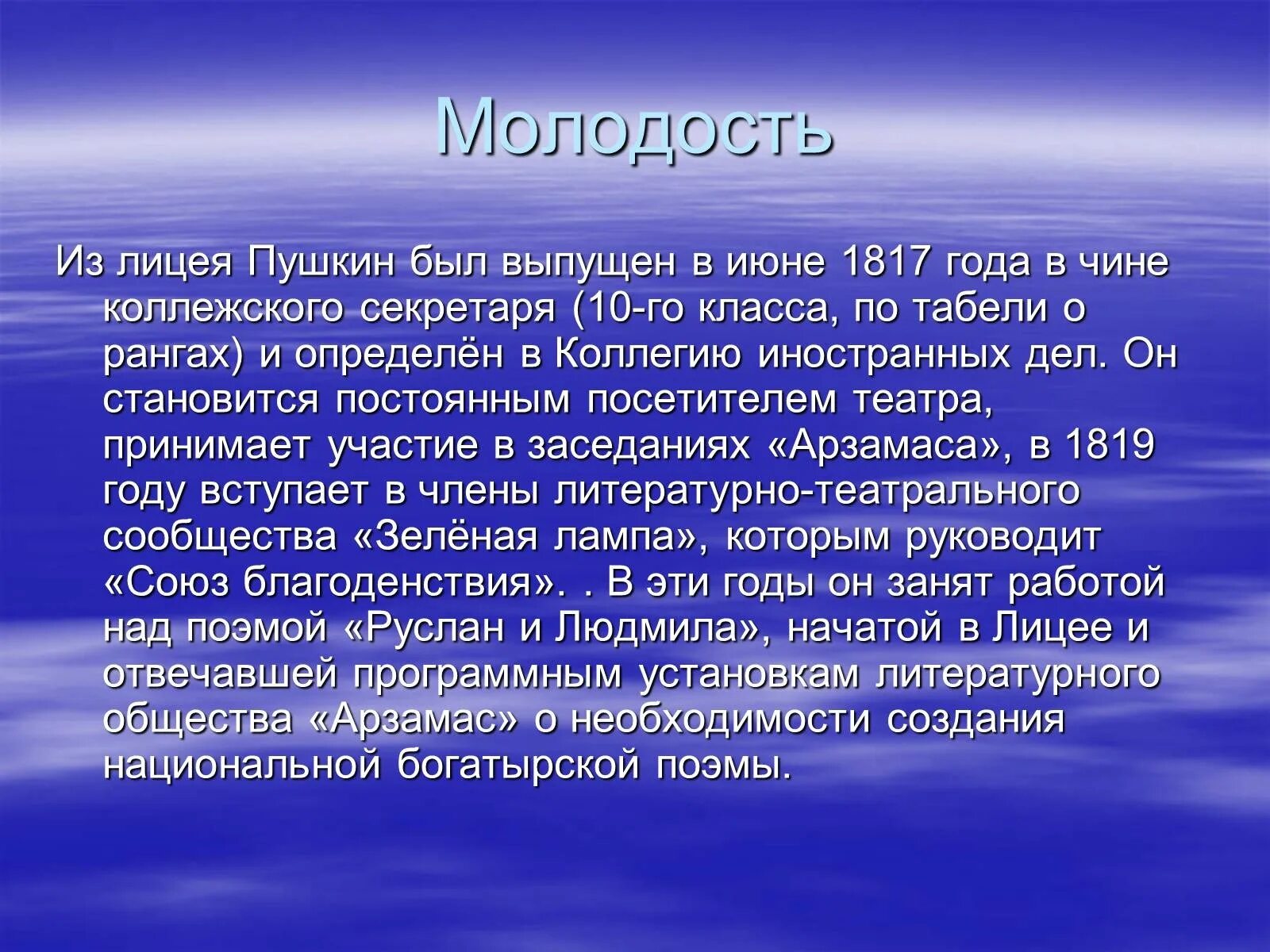 Молодость

Из лицея Пушкин был выпущен в июне 1817 года в чине коллежского секретаря (10-го класса, по табели о рангах) и определён в Коллегию иностранных дел. Он становится постоянным посетителем театра, принимает участие в заседаниях «Арзамаса», в 1819 году вступает в члены литературно-театрального сообщества «Зелёная лампа», которым руководит «Союз благоденствия». . В эти годы он занят работой над поэмой «Руслан и Людмила», начатой в Лицее и отвечавшей программным установкам литературного общества «Арзамас» о необходимости создания национальной богатырской поэмы.